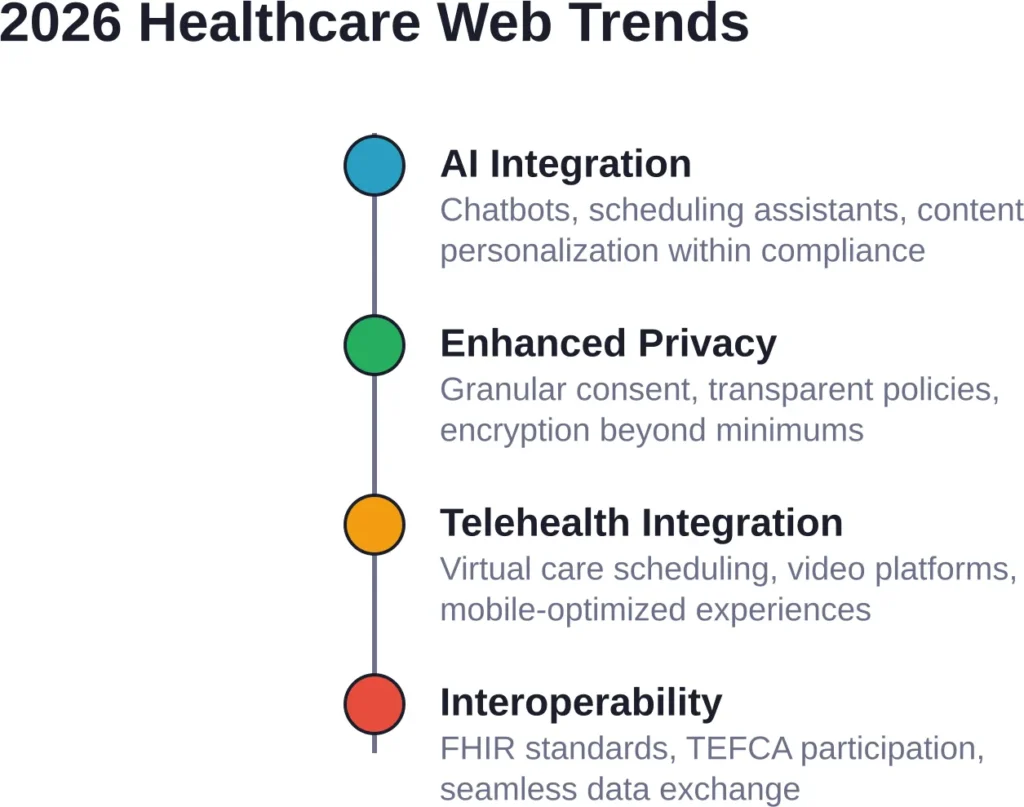 2026 Healthcare Web Trends

AI Integration
Chatbots, scheduling assistants, content personalization within compliance

Enhanced Privacy
Granular consent, transparent policies, encryption beyond minimums

Telehealth Integration
Virtual care scheduling, video platforms, mobile-optimized experiences

Interoperability
FHIR standards, TEFCA participation, seamless data exchange